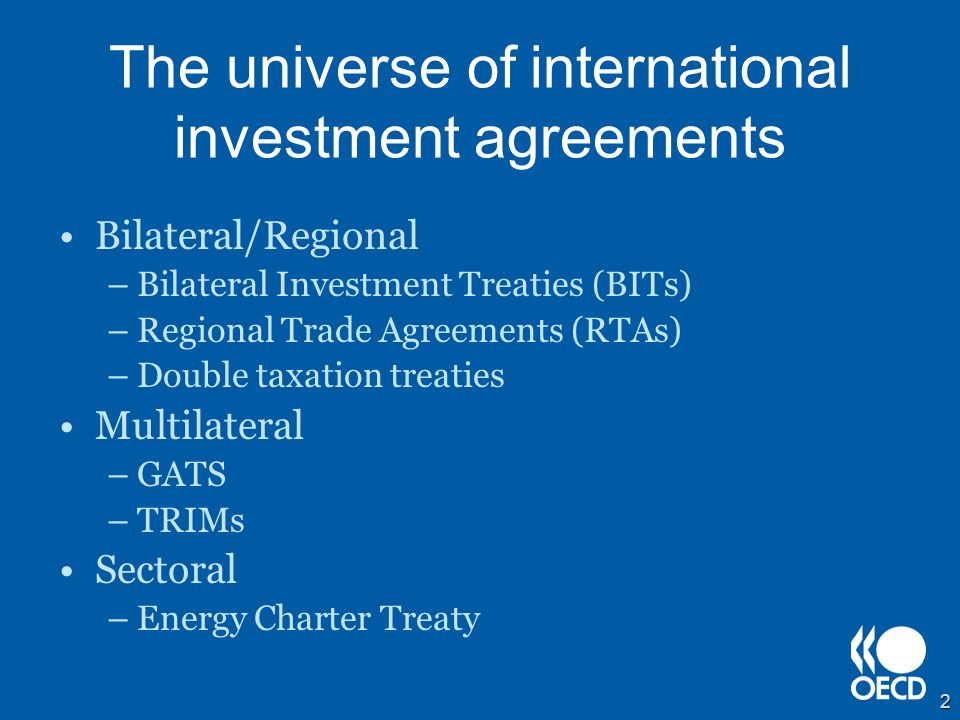 The universe of international investment agreements

• Bilateral/Regional
– Bilateral Investment Treaties (BITs)
– Regional Trade Agreements (RTAs)
– Double taxation treaties
• Multilateral
– GATS
– TRIMs
• Sectoral
– Energy Charter Treaty

OECD

2